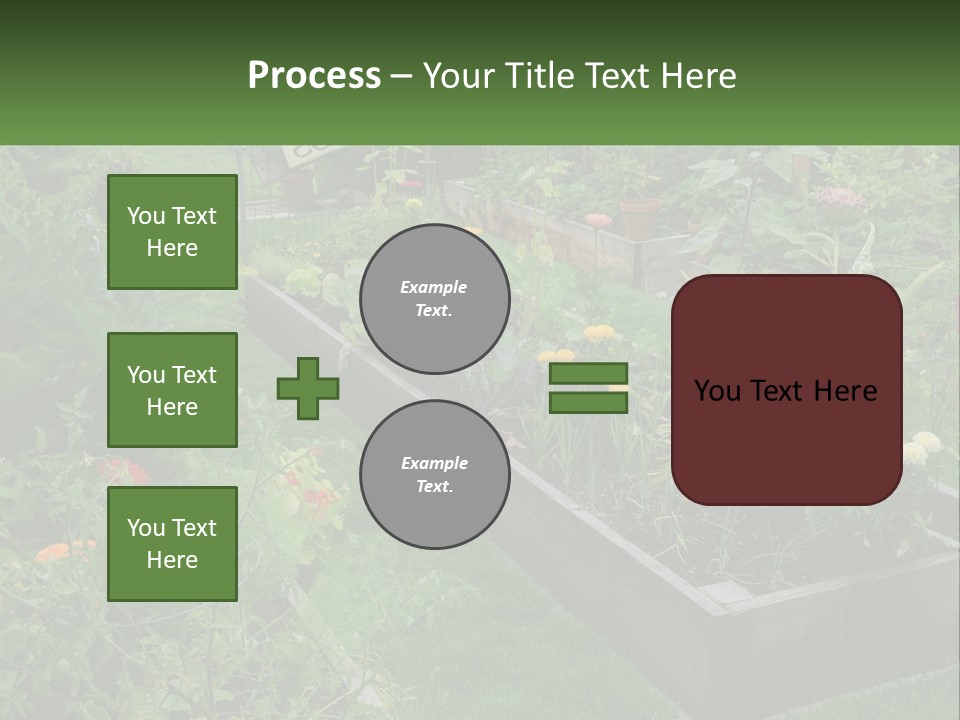 Process – Your Title Text Here

You Text Here

You Text Here

You Text Here

Example Text.

Example Text.

You Text Here